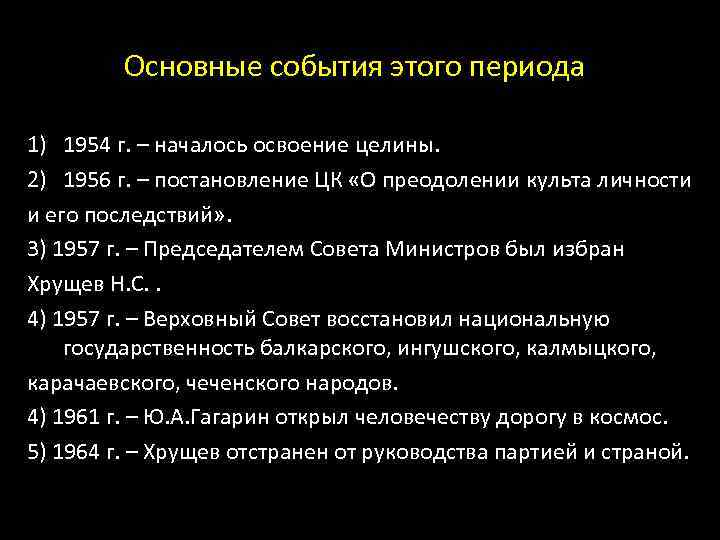 Основные события этого периода

1) 1954 г. – началось освоение целины.

2) 1956 г. – постановление ЦК «О преодолении культа личности и его последствий».

3) 1957 г. – Председателем Совета Министров был избран Хрущев Н.С. .

4) 1957 г. – Верховный Совет восстановил национальную государственность балкарского, ингушского, калмыцкого, карачаевского, чеченского народов.

4) 1961 г. – Ю.А.Гагарин открыл человечеству дорогу в космос.

5) 1964 г. – Хрущев отстранен от руководства партией и страной.